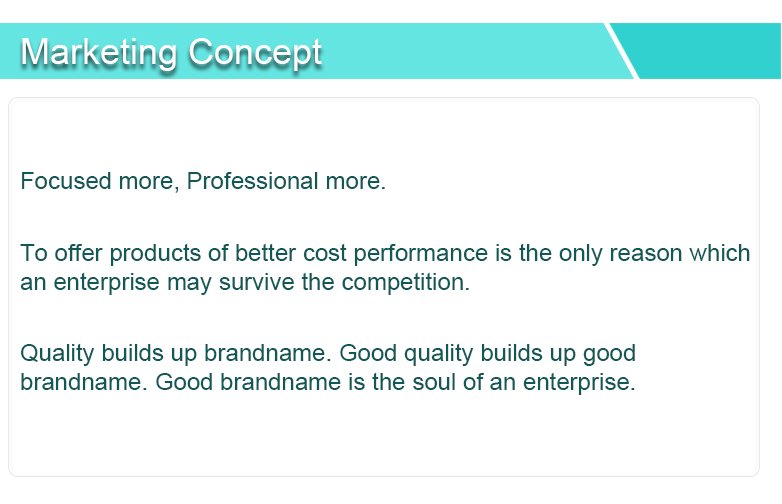 Marketing Concept

Focused more, Professional more.

To offer products of better cost performance is the only reason which an enterprise may survive the competition.

Quality builds up brandname. Good quality builds up good brandname. Good brandname is the soul of an enterprise.